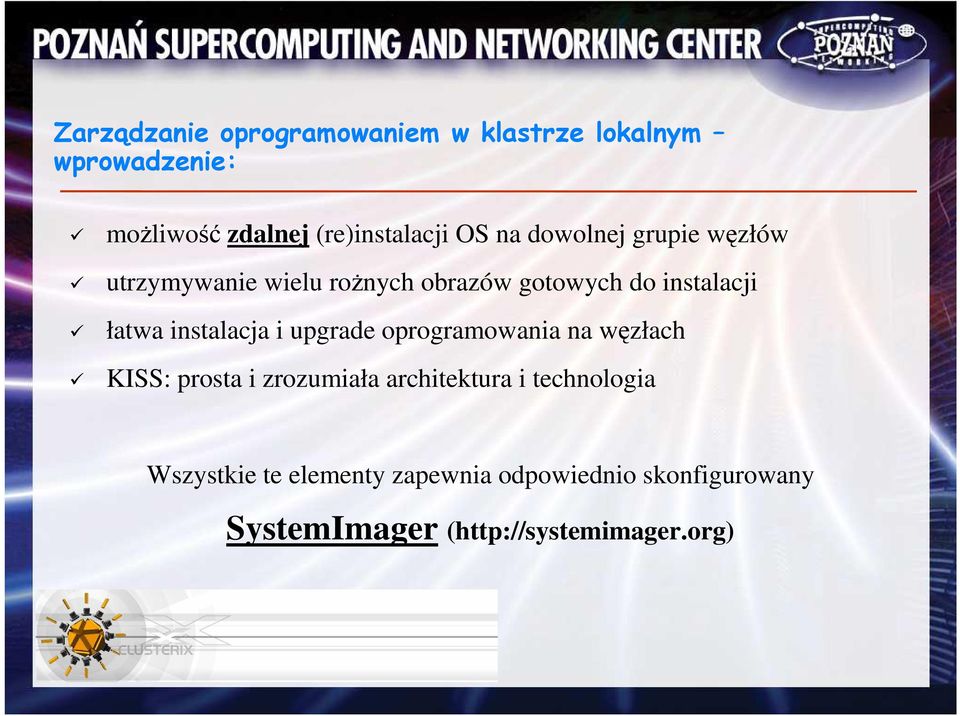 POZNAŃ SUPERCOMPUTING AND NETWORKING CENTER

SUPERCOMPUTING POZNAŃ NETWORKING

Zarządzanie oprogramowaniem w klastrze lokalnym – wprowadzenie:

✓ możliwość zdalnej (re)instalacji OS na dowolnej grupie węzłów

✓ utrzymywanie wielu rożnych obrazów gotowych do instalacji

✓ łatwa instalacja i upgrade oprogramowania na węzłach

✓ KISS: prosta i zrozumiała architektura i technologia

Wszystkie te elementy zapewnia odpowiednio skonfigurowany

SystemImager (http://systemimager.org)

CLUSTERIX